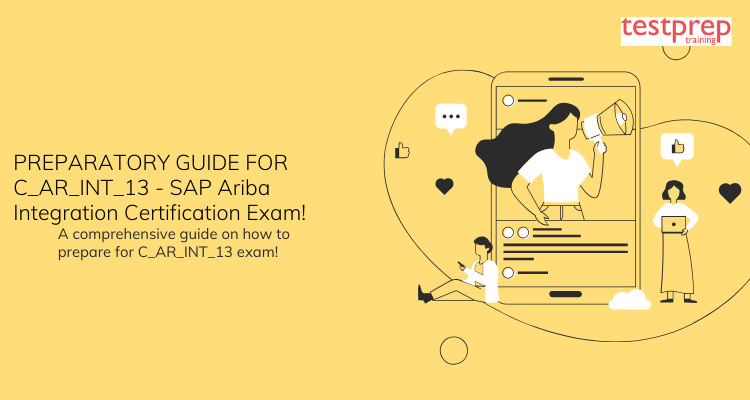 testprep
training

PREPARATORY GUIDE FOR C_AR_INT_13 - SAP Ariba Integration Certification Exam!

A comprehensive guide on how to prepare for C_AR_INT_13 exam!